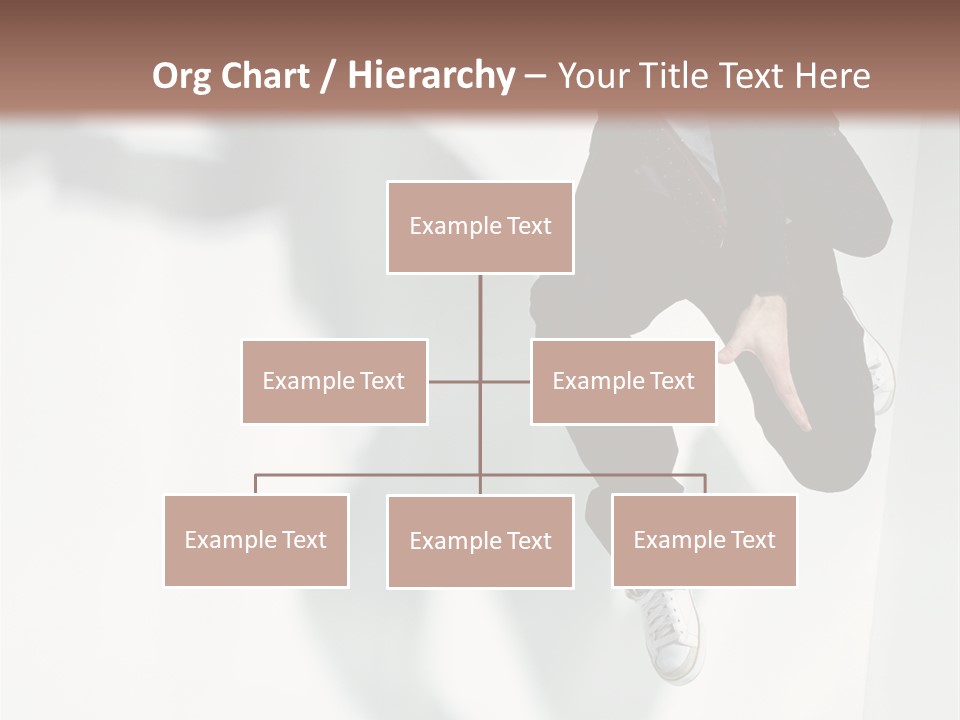 Org Chart / Hierarchy – Your Title Text Here

Example Text

Example Text

Example Text

Example Text

Example Text

Example Text